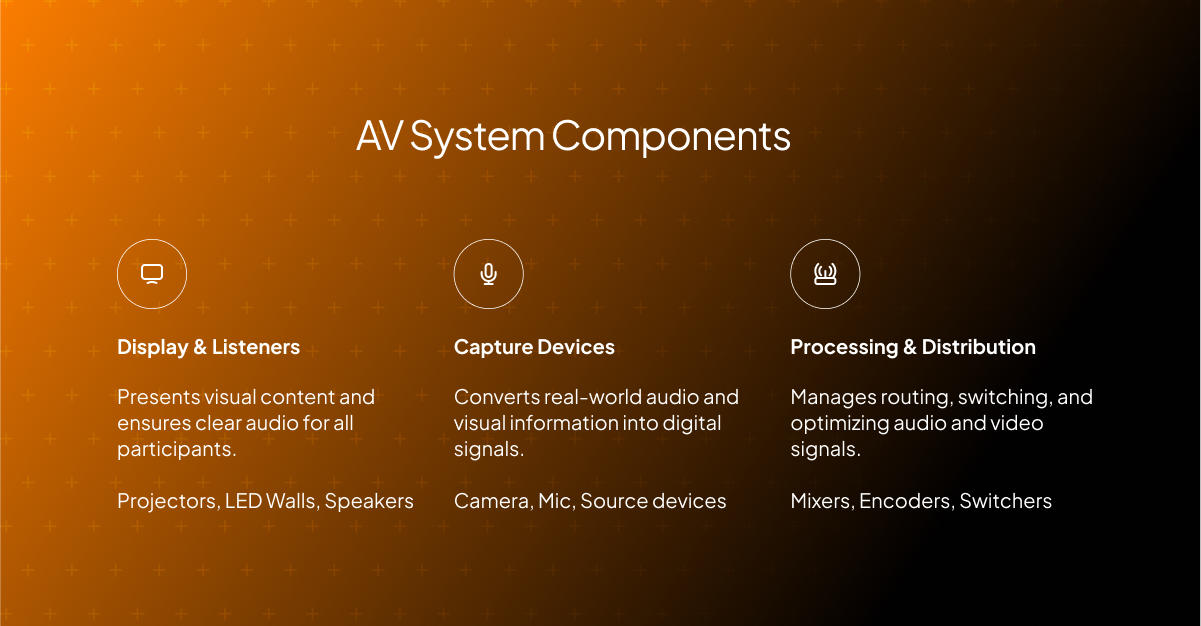 AV System Components

Display & Listeners

Presents visual content and ensures clear audio for all participants.

Projectors, LED Walls, Speakers

Capture Devices

Converts real-world audio and visual information into digital signals.

Camera, Mic, Source devices

Processing & Distribution

Manages routing, switching, and optimizing audio and video signals.

Mixers, Encoders, Switchers